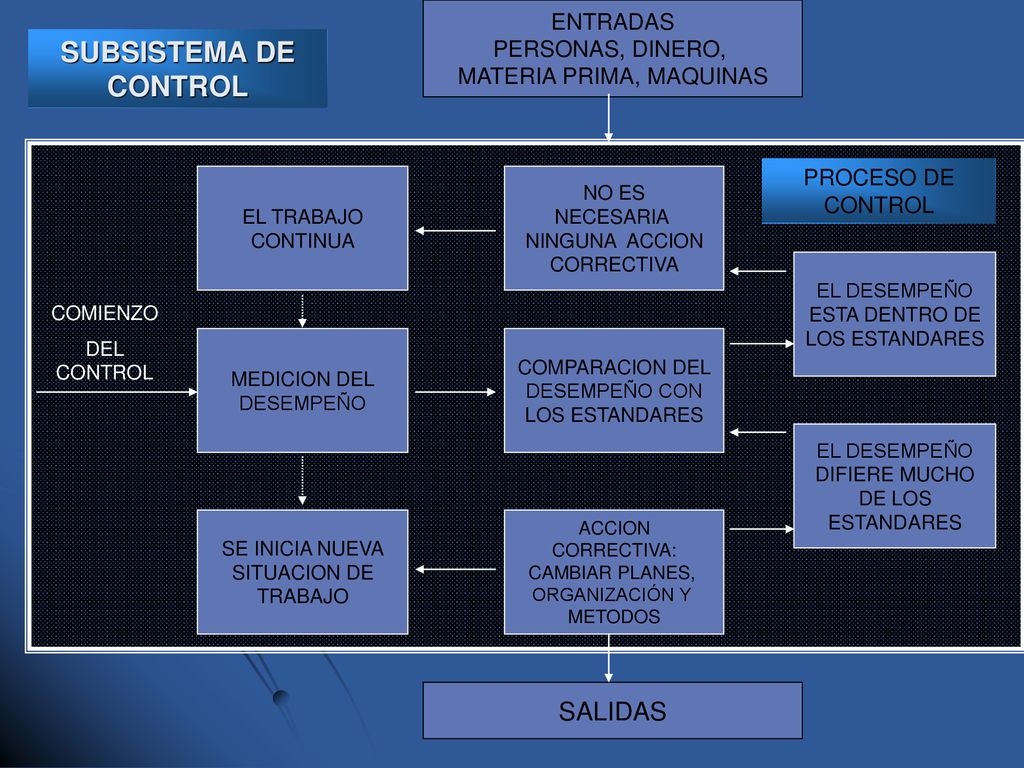 SUBSISTEMA DE CONTROL

ENTRADAS
PERSONAS, DINERO, MATERIA PRIMA, MAQUINAS

PROCESO DE CONTROL

EL TRABAJO CONTINUA

NO ES NECESARIA NINGUNA ACCION CORRECTIVA

EL DESEMPEÑO ESTA DENTRO DE LOS ESTANDARES

COMIENZO

DEL CONTROL

MEDICION DEL DESEMPEÑO

COMPARACION DEL DESEMPEÑO CON LOS ESTANDARES

EL DESEMPEÑO DIFIERE MUCHO DE LOS ESTANDARES

SE INICIA NUEVA SITUACION DE TRABAJO

ACCION CORRECTIVA: CAMBIAR PLANES, ORGANIZACIÓN Y METODOS

SALIDAS